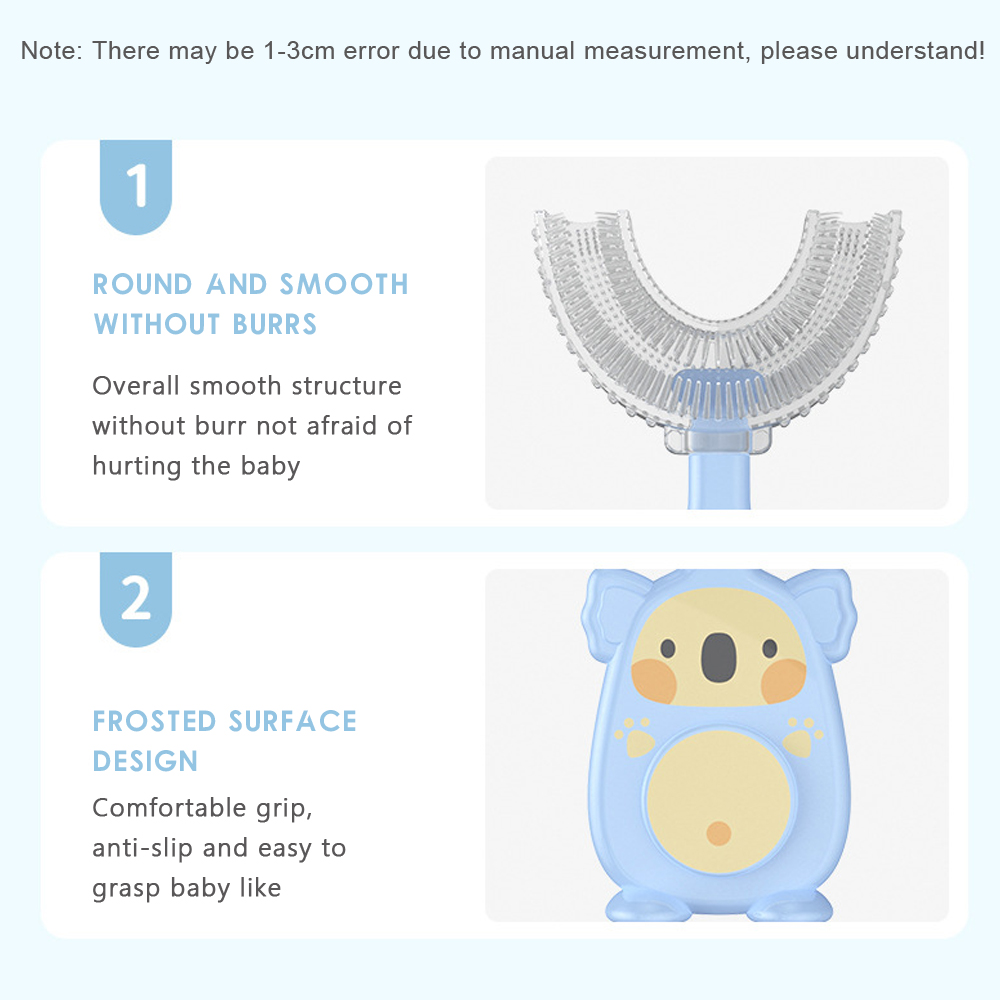 Note: There may be 1-3cm error due to manual measurement, please understand!

1

ROUND AND SMOOTH WITHOUT BURRS

Overall smooth structure without burr not afraid of hurting the baby

2

FROSTED SURFACE DESIGN

Comfortable grip, anti-slip and easy to grasp baby like